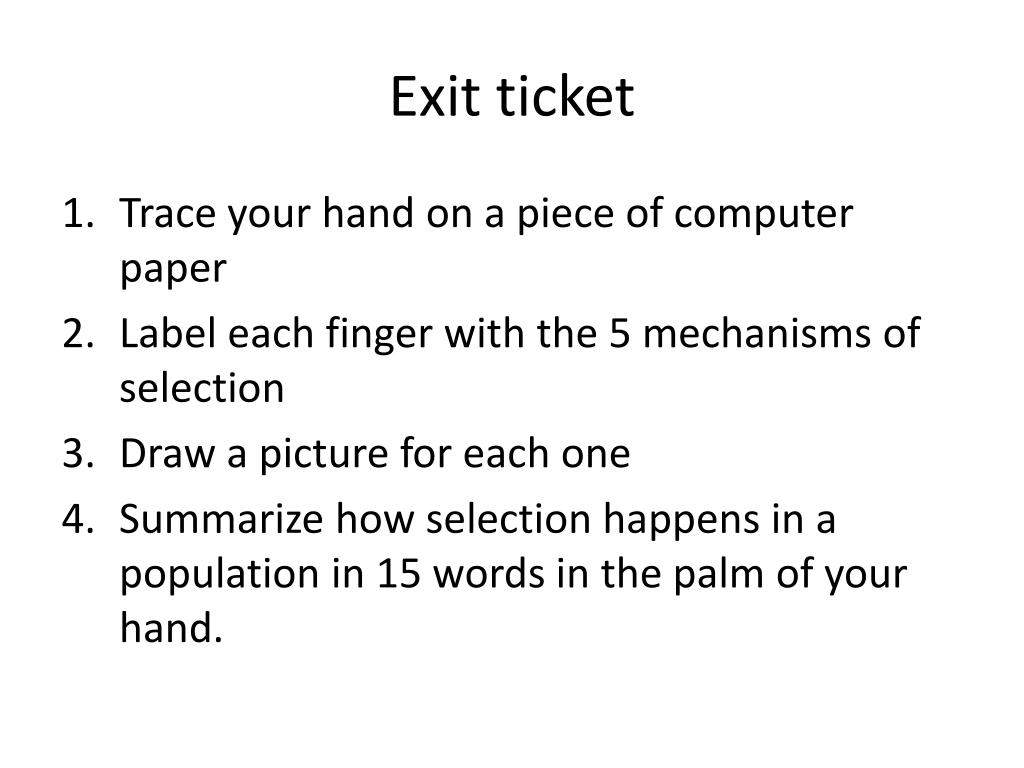 Exit ticket

1. Trace your hand on a piece of computer paper
2. Label each finger with the 5 mechanisms of selection
3. Draw a picture for each one
4. Summarize how selection happens in a population in 15 words in the palm of your hand.